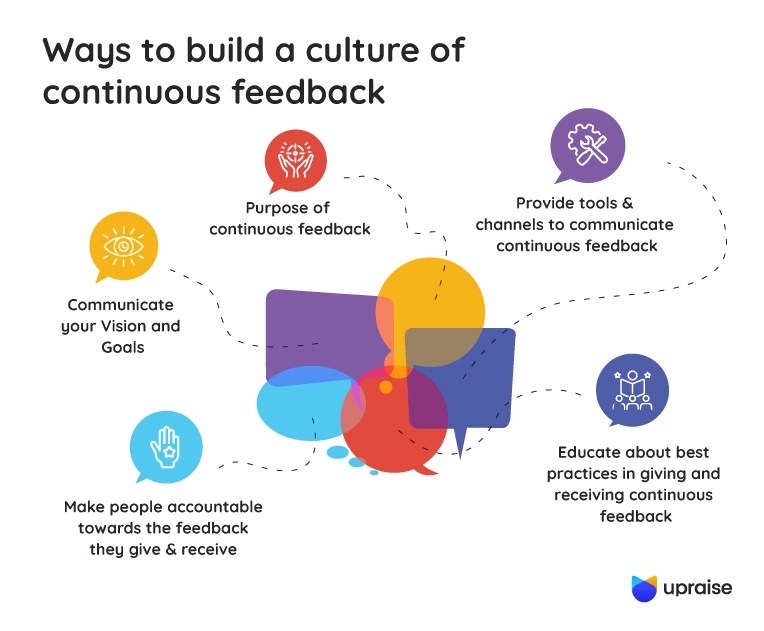 Ways to build a culture of continuous feedback

Purpose of continuous feedback

Provide tools & channels to communicate continuous feedback

Communicate your Vision and Goals

Educate about best practices in giving and receiving continuous feedback

Make people accountable towards the feedback they give & receive

upraise